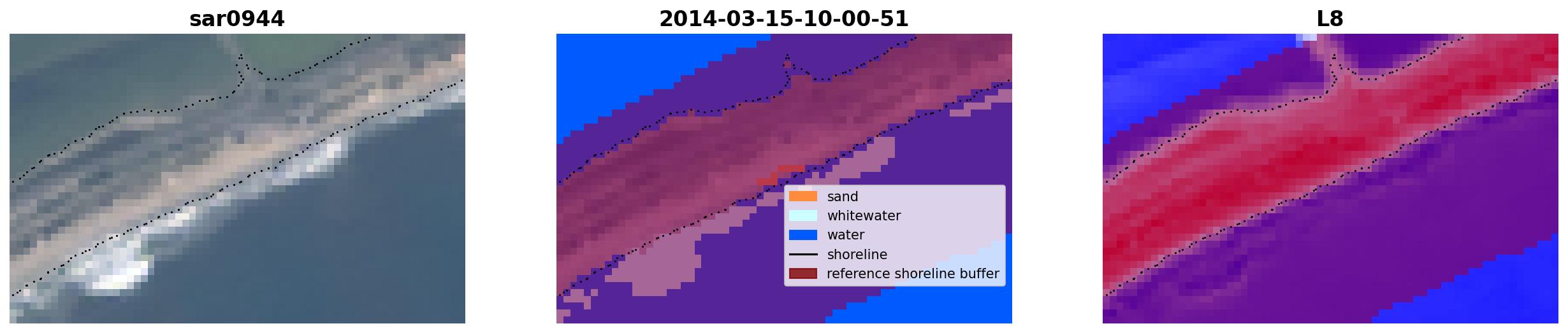 sar0944

2014-03-15-10-00-51

sand
whitewater
water
shoreline
reference shoreline buffer

L8